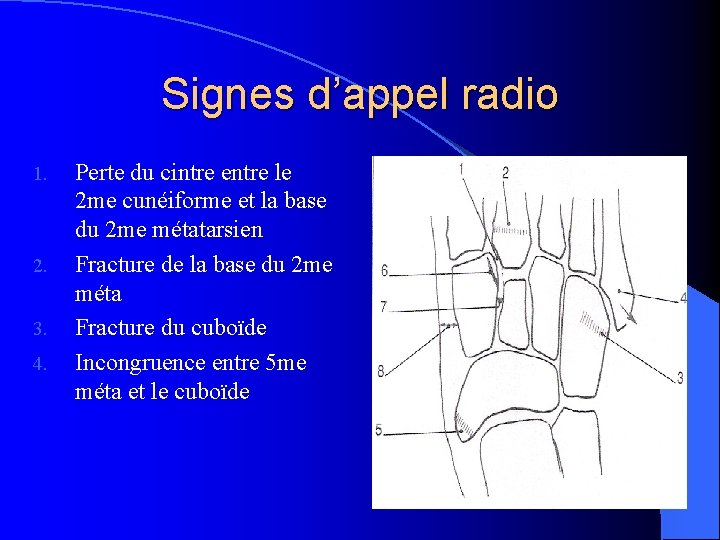 Signes d'appel radio

1. Perte du cintre entre le 2me cunéiforme et la base du 2me métatarsien
2. Fracture de la base du 2me méta
3. Fracture du cuboïde
4. Incongruence entre 5me méta et le cuboïde

1
2
6
7
8
4
3
5